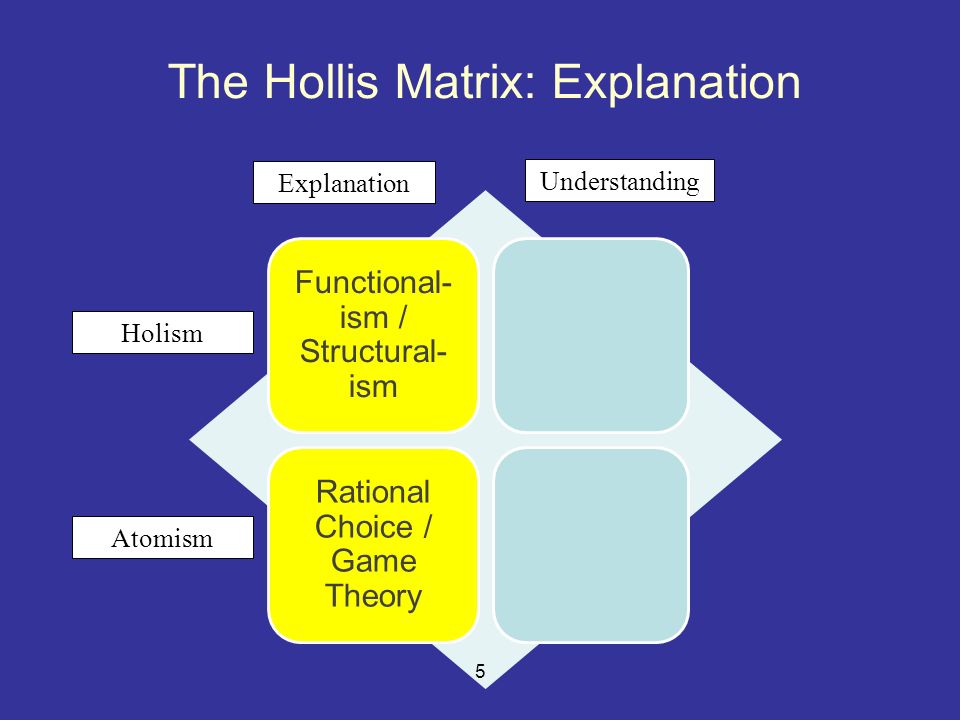 The Hollis Matrix: Explanation

Explanation

Understanding

Holism

Functionalism / Structuralism

Atomism

Rational Choice / Game Theory

5